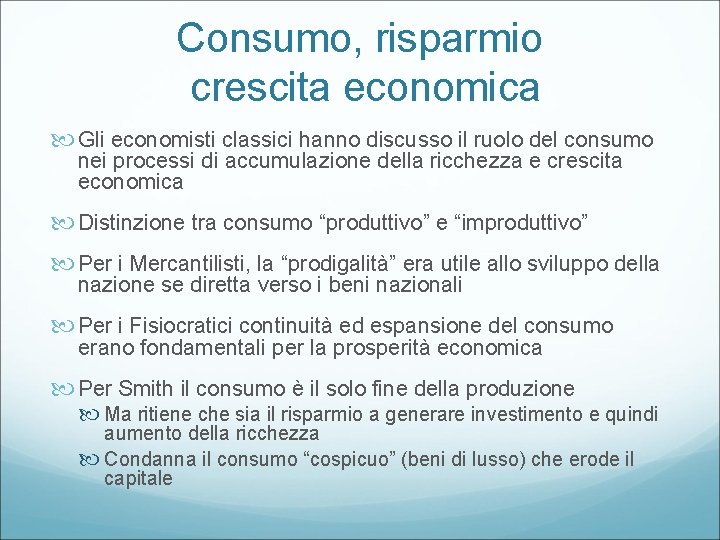 Consumo, risparmio crescita economica

Gli economisti classici hanno discusso il ruolo del consumo nei processi di accumulazione della ricchezza e crescita economica

Distinzione tra consumo “produttivo” e “improduttivo”

Per i Mercantilisti, la “prodigalità” era utile allo sviluppo della nazione se diretta verso i beni nazionali

Per i Fisiocratici continuità ed espansione del consumo erano fondamentali per la prosperità economica

Per Smith il consumo è il solo fine della produzione

Ma ritiene che sia il risparmio a generare investimento e quindi aumento della ricchezza

Condanna il consumo “cospicuo” (beni di lusso) che erode il capitale